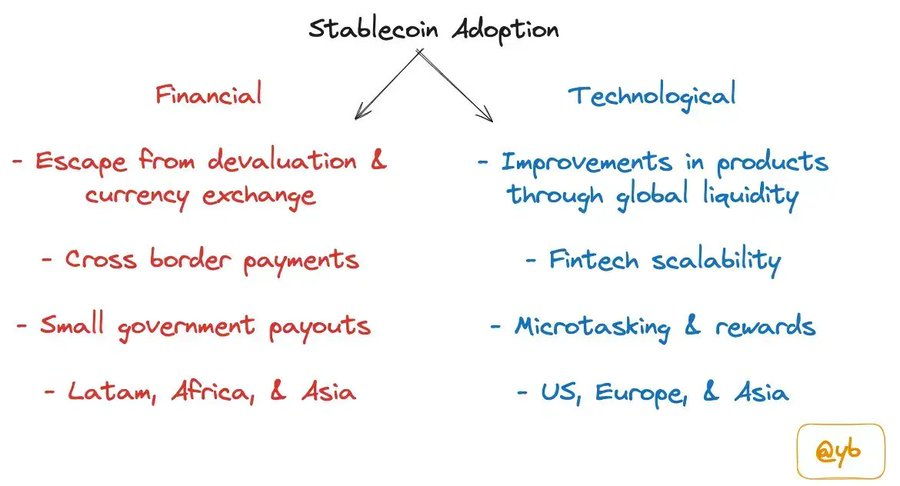 Stablecoin Adoption

Financial

- Escape from devaluation & currency exchange

- Cross border payments

- Small government payouts

- Latam, Africa, & Asia

Technological

- Improvements in products through global liquidity

- Fintech scalability

- Microtasking & rewards

- US, Europe, & Asia

@yb